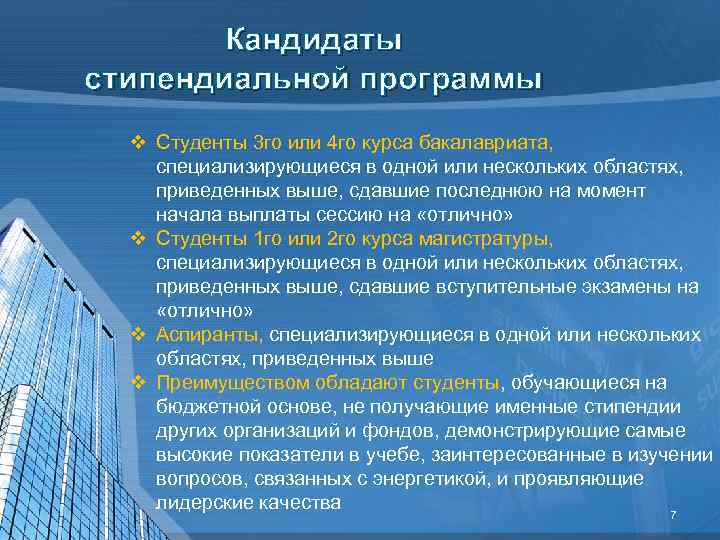 Кандидаты стипендиальной программы

❖ Студенты 3го или 4го курса бакалавриата, специализирующиеся в одной или нескольких областях, приведенных выше, сдавшие последнюю на момент начала выплаты сессию на «отлично»

❖ Студенты 1го или 2го курса магистратуры, специализирующиеся в одной или нескольких областях, приведенных выше, сдавшие вступительные экзамены на «отлично»

❖ Аспиранты, специализирующиеся в одной или нескольких областях, приведенных выше

❖ Преимуществом обладают студенты, обучающиеся на бюджетной основе, не получающие именные стипендии других организаций и фондов, демонстрирующие самые высокие показатели в учебе, заинтересованные в изучении вопросов, связанных с энергетикой, и проявляющие лидерские качества

7